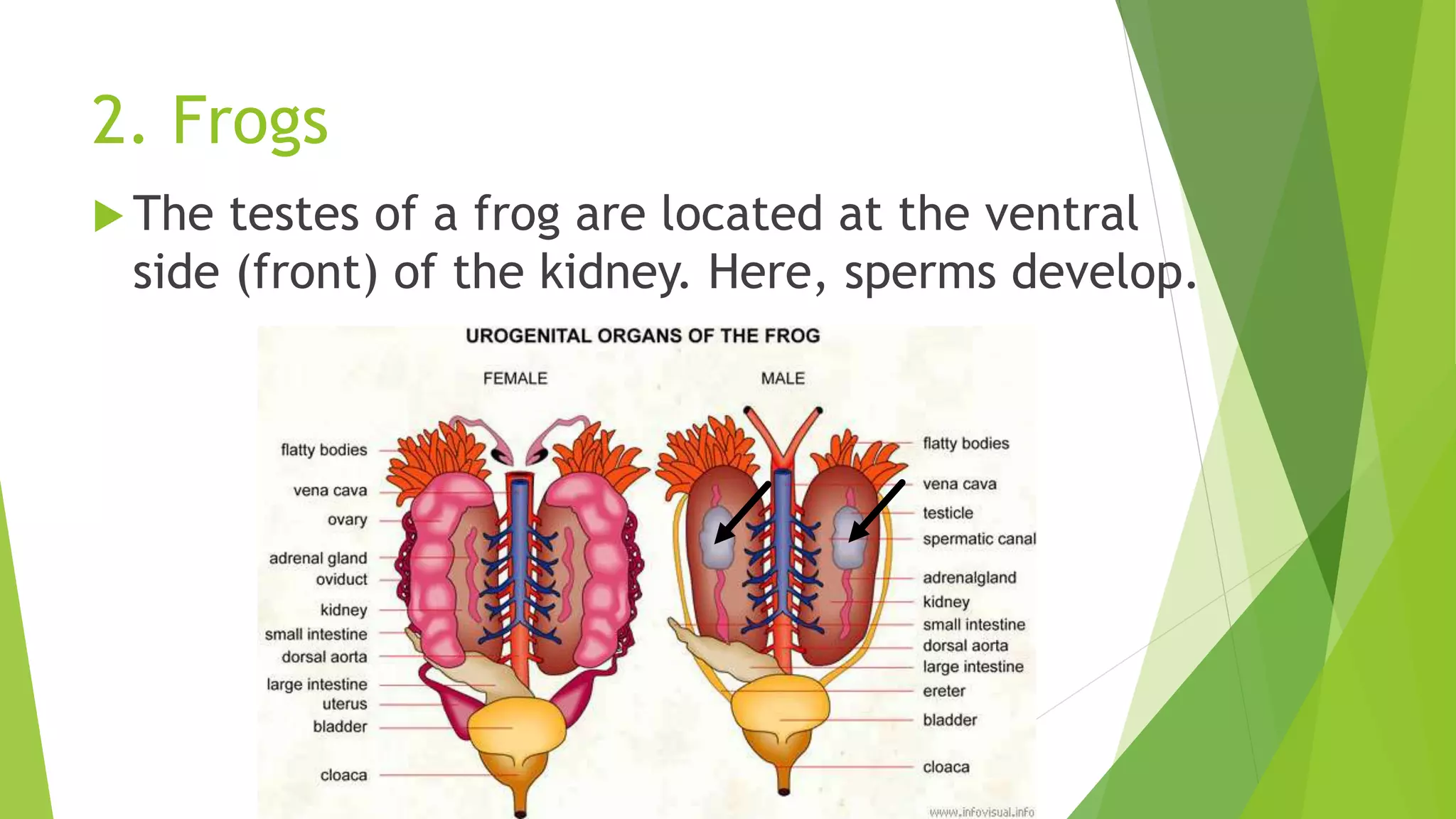 2. Frogs

The testes of a frog are located at the ventral side (front) of the kidney. Here, sperms develop.

UROGENITAL ORGANS OF THE FROG

FEMALE

MALE

flatty bodies
vena cava
ovary
adrenal gland
oviduct
kidney
small intestine
dorsal aorta
large intestine
uterus
bladder
cloaca

flatty bodies
vena cava
testicle
spermatic canal
adrenalgland
kidney
small intestine
dorsal aorta
large intestine
ereter
bladder
cloaca

www.infovisual.info